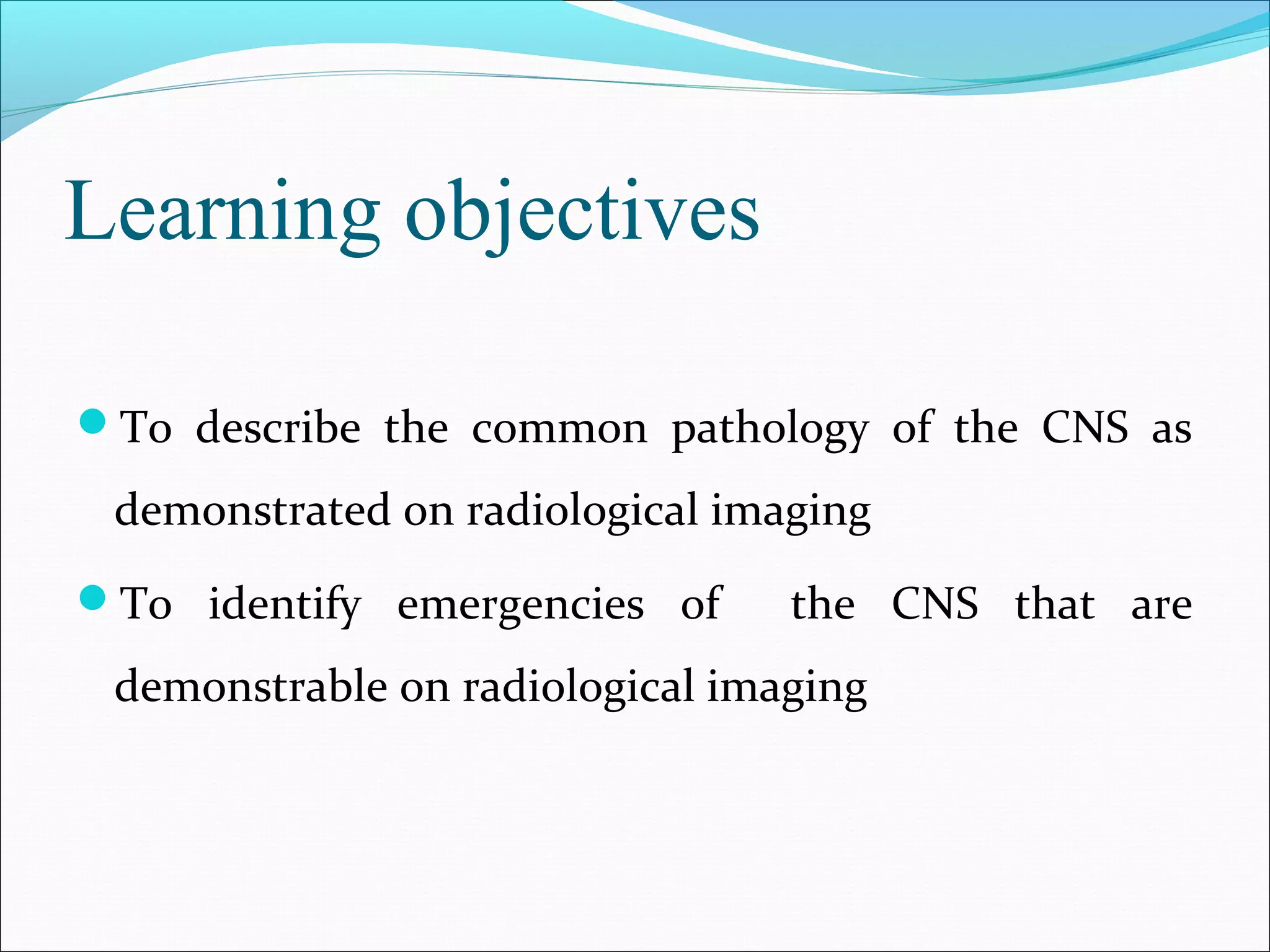 Learning objectives

- To describe the common pathology of the CNS as demonstrated on radiological imaging
- To identify emergencies of the CNS that are demonstrable on radiological imaging